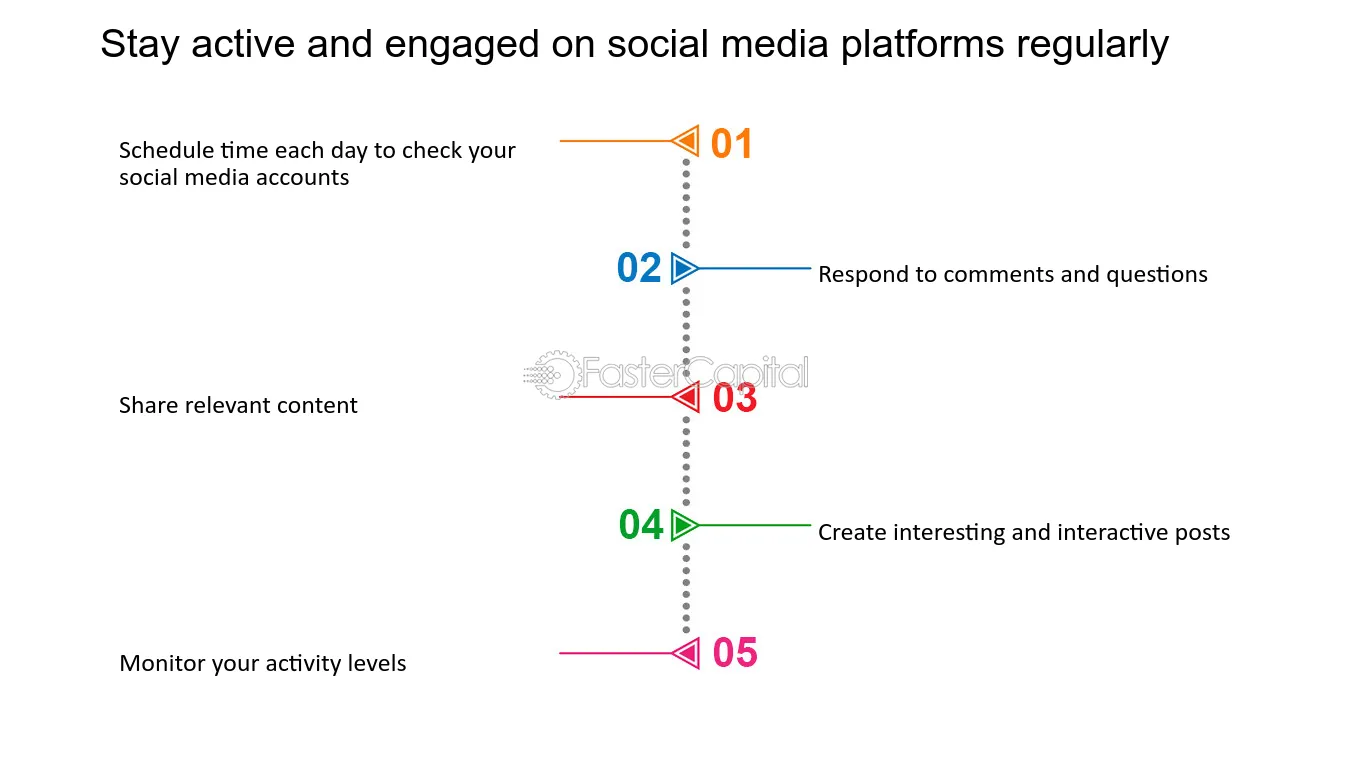 Stay active and engaged on social media platforms regularly

Schedule time each day to check your social media accounts

01

02

Respond to comments and questions

FasterCapital

Share relevant content

03

04

Create interesting and interactive posts

Monitor your activity levels

05